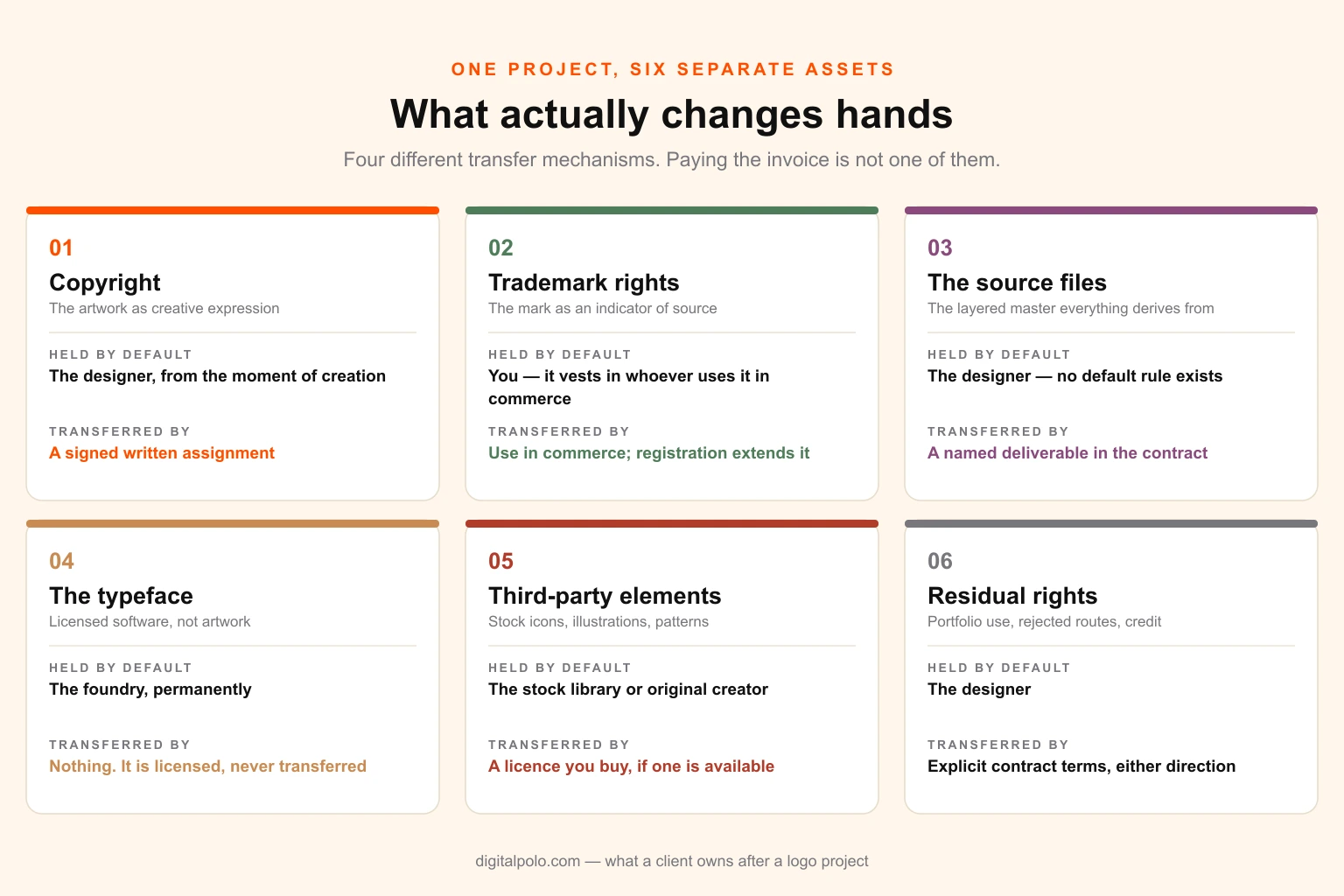 ONE PROJECT, SIX SEPARATE ASSETS

What actually changes hands

Four different transfer mechanisms. Paying the invoice is not one of them.

01
Copyright
The artwork as creative expression

HELD BY DEFAULT
The designer, from the moment of creation

TRANSFERRED BY
A signed written assignment

02
Trademark rights
The mark as an indicator of source

HELD BY DEFAULT
You — it vests in whoever uses it in commerce

TRANSFERRED BY
Use in commerce; registration extends it

03
The source files
The layered master everything derives from

HELD BY DEFAULT
The designer — no default rule exists

TRANSFERRED BY
A named deliverable in the contract

04
The typeface
Licensed software, not artwork

HELD BY DEFAULT
The foundry, permanently

TRANSFERRED BY
Nothing. It is licensed, never transferred

05
Third-party elements
Stock icons, illustrations, patterns

HELD BY DEFAULT
The stock library or original creator

TRANSFERRED BY
A licence you buy, if one is available

06
Residual rights
Portfolio use, rejected routes, credit

HELD BY DEFAULT
The designer

TRANSFERRED BY
Explicit contract terms, either direction

digitalpolo.com — what a client owns after a logo project